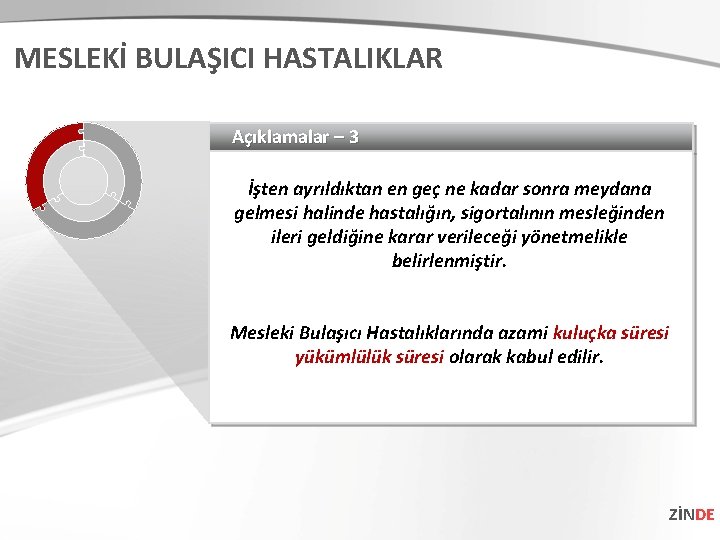 MESLEKİ BULAŞICI HASTALIKLAR

Açıklamalar – 3

İşten ayrıldıktan en geç ne kadar sonra meydana gelmesi halinde hastalığın, sigortalının mesleğinden ileri geldiğine karar verileceği yönetmelikle belirlenmiştir.

Mesleki Bulaşıcı Hastalıklarında azami kuluçka süresi yükümlülük süresi olarak kabul edilir.

ZİNDE